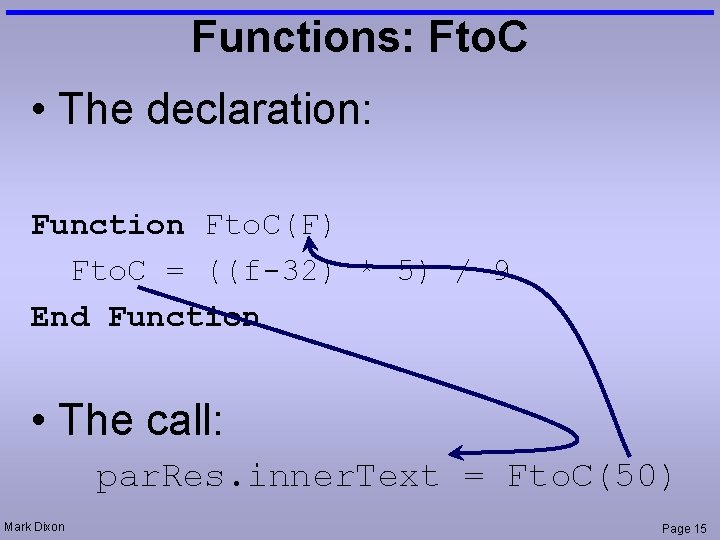 Functions: FtoC

• The declaration:

Function FtoC(F)
  FtoC = ((f-32) * 5) / 9
End Function

• The call:

parRes.innerText = FtoC(50)

Mark Dixon

Page 15